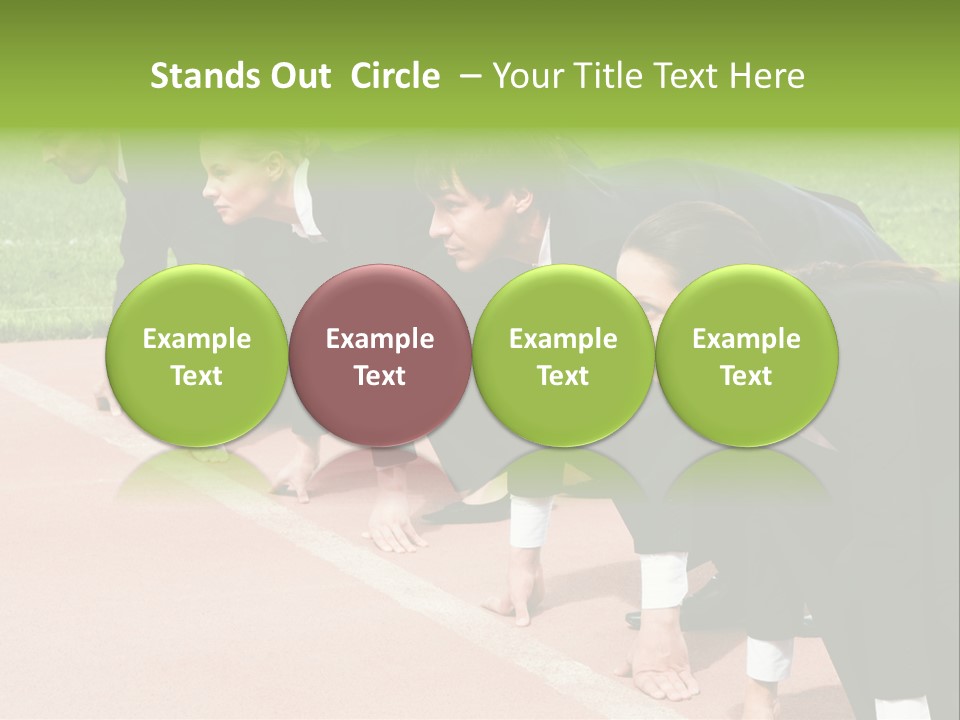 Stands Out Circle – Your Title Text Here

Example Text

Example Text

Example Text

Example Text